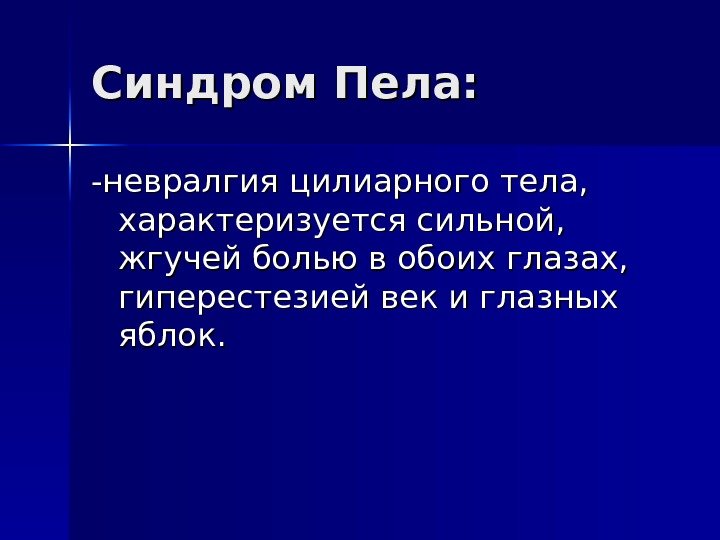 Синдром Пела:

-невралгия цилиарного тела, характеризуется сильной, жгучей болью в обоих глазах, гиперестезией век и глазных яблок.